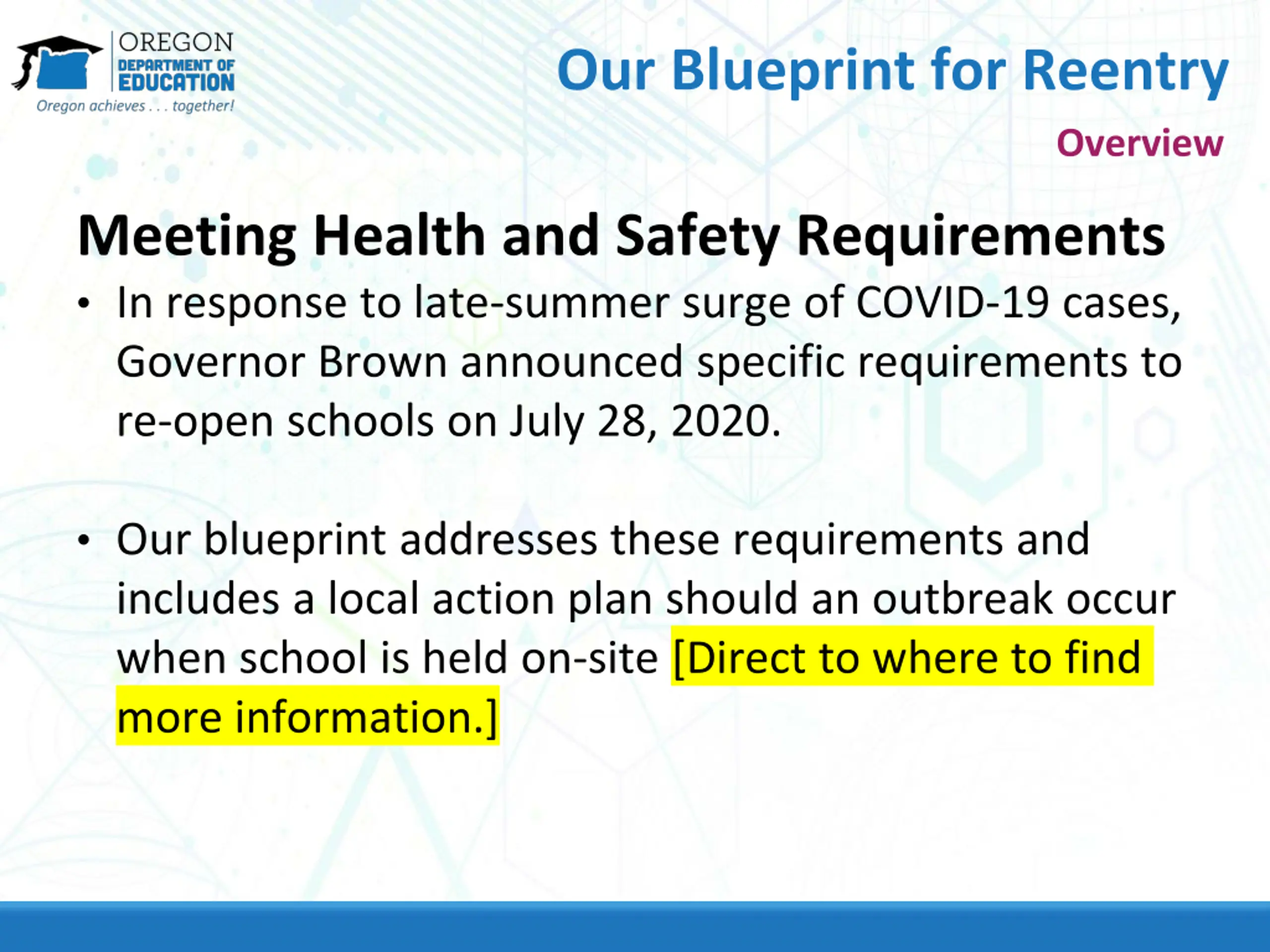 OREGON
DEPARTMENT OF
EDUCATION
Oregon achieves . . . together!

Our Blueprint for Reentry

Overview

Meeting Health and Safety Requirements

• In response to late-summer surge of COVID-19 cases, Governor Brown announced specific requirements to re-open schools on July 28, 2020.

• Our blueprint addresses these requirements and includes a local action plan should an outbreak occur when school is held on-site [Direct to where to find more information.]